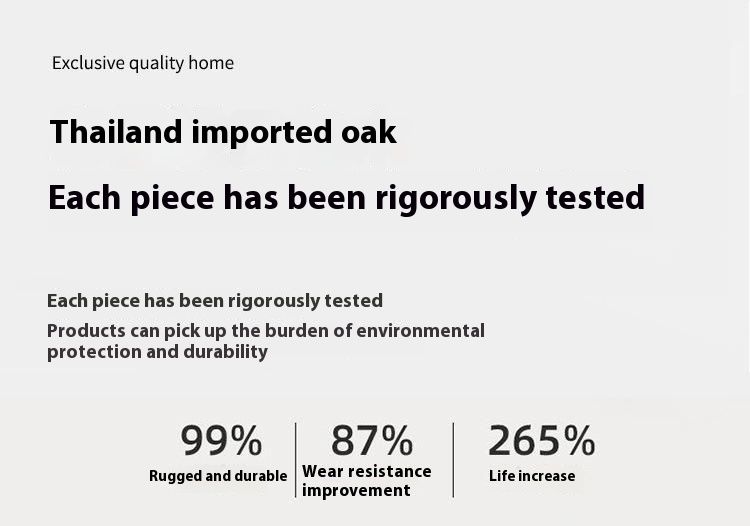 Exclusive quality home

Thailand imported oak

Each piece has been rigorously tested

Each piece has been rigorously tested

Products can pick up the burden of environmental protection and durability

99%
Rugged and durable

87%
Wear resistance improvement

265%
Life increase